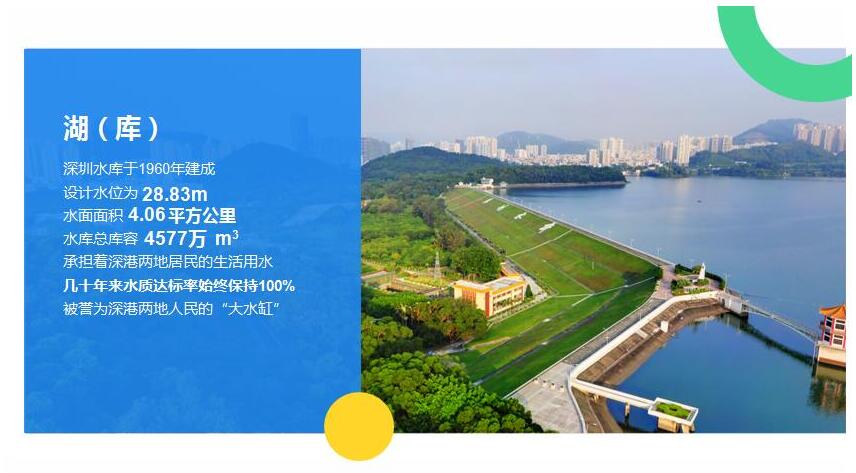 湖（库）

深圳水库于1960年建成
设计水位为 28.83m
水面面积 4.06平方公里
水库总库容 4577万 $m^3$
承担着深港两地居民的生活用水
几十年来水质达标率始终保持100%
被誉为深港两地人民的“大水缸”